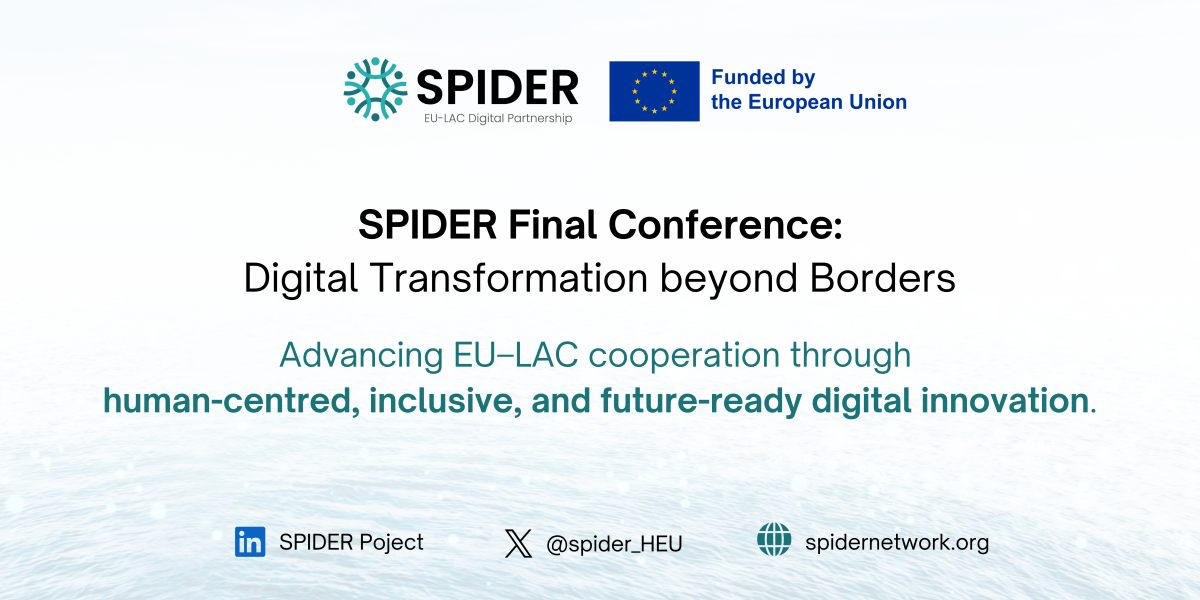 SPIDER
EU-LAC Digital Partnership

Funded by the European Union

SPIDER Final Conference:
Digital Transformation beyond Borders

Advancing EU–LAC cooperation through human-centred, inclusive, and future-ready digital innovation.

SPIDER Poject

@spider_HEU

spidernetwork.org